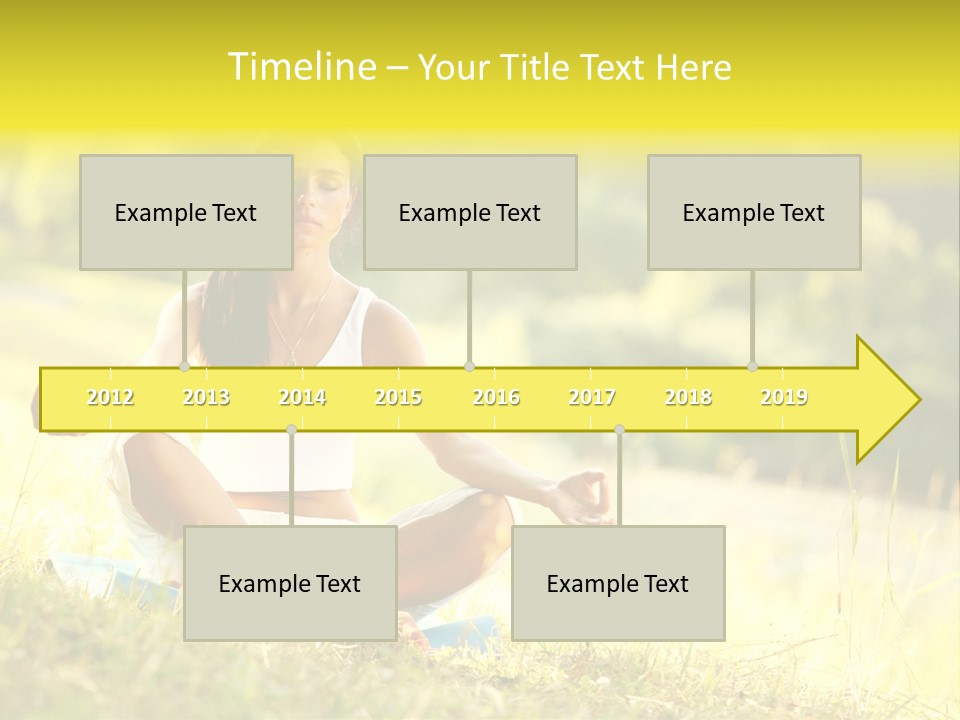 Timeline – Your Title Text Here

Example Text

Example Text

Example Text

2012 2013 2014 2015 2016 2017 2018 2019

Example Text

Example Text